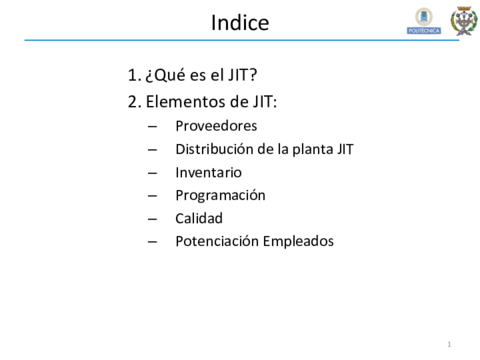 Indice

POLITÉCNICA

1. ¿Qué es el JIT?
2. Elementos de JIT:
– Proveedores
– Distribución de la planta JIT
– Inventario
– Programación
– Calidad
– Potenciación Empleados

1